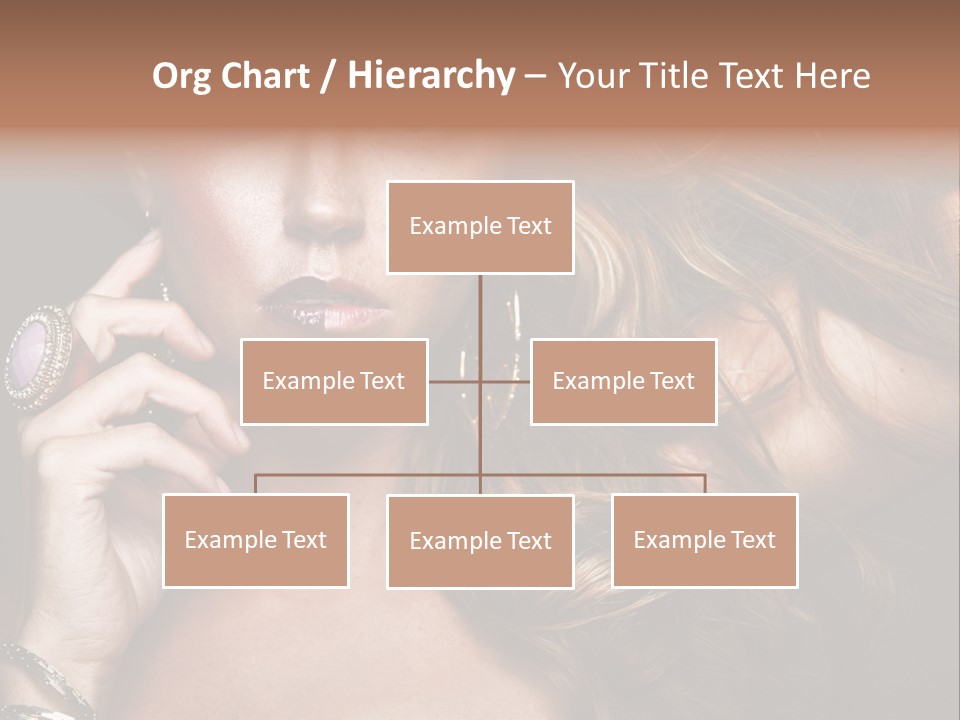 Org Chart / Hierarchy – Your Title Text Here

Example Text

Example Text

Example Text

Example Text

Example Text

Example Text